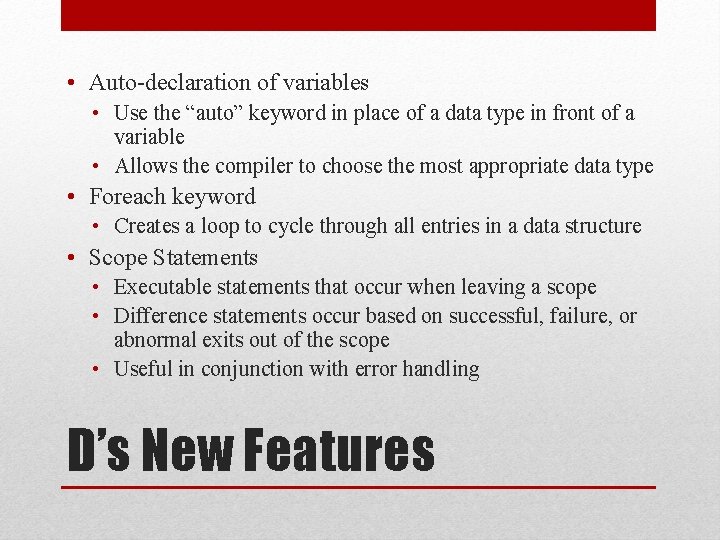 • Auto-declaration of variables
  • Use the “auto” keyword in place of a data type in front of a variable
  • Allows the compiler to choose the most appropriate data type
• Foreach keyword
  • Creates a loop to cycle through all entries in a data structure
• Scope Statements
  • Executable statements that occur when leaving a scope
  • Difference statements occur based on successful, failure, or abnormal exits out of the scope
  • Useful in conjunction with error handling

D’s New Features